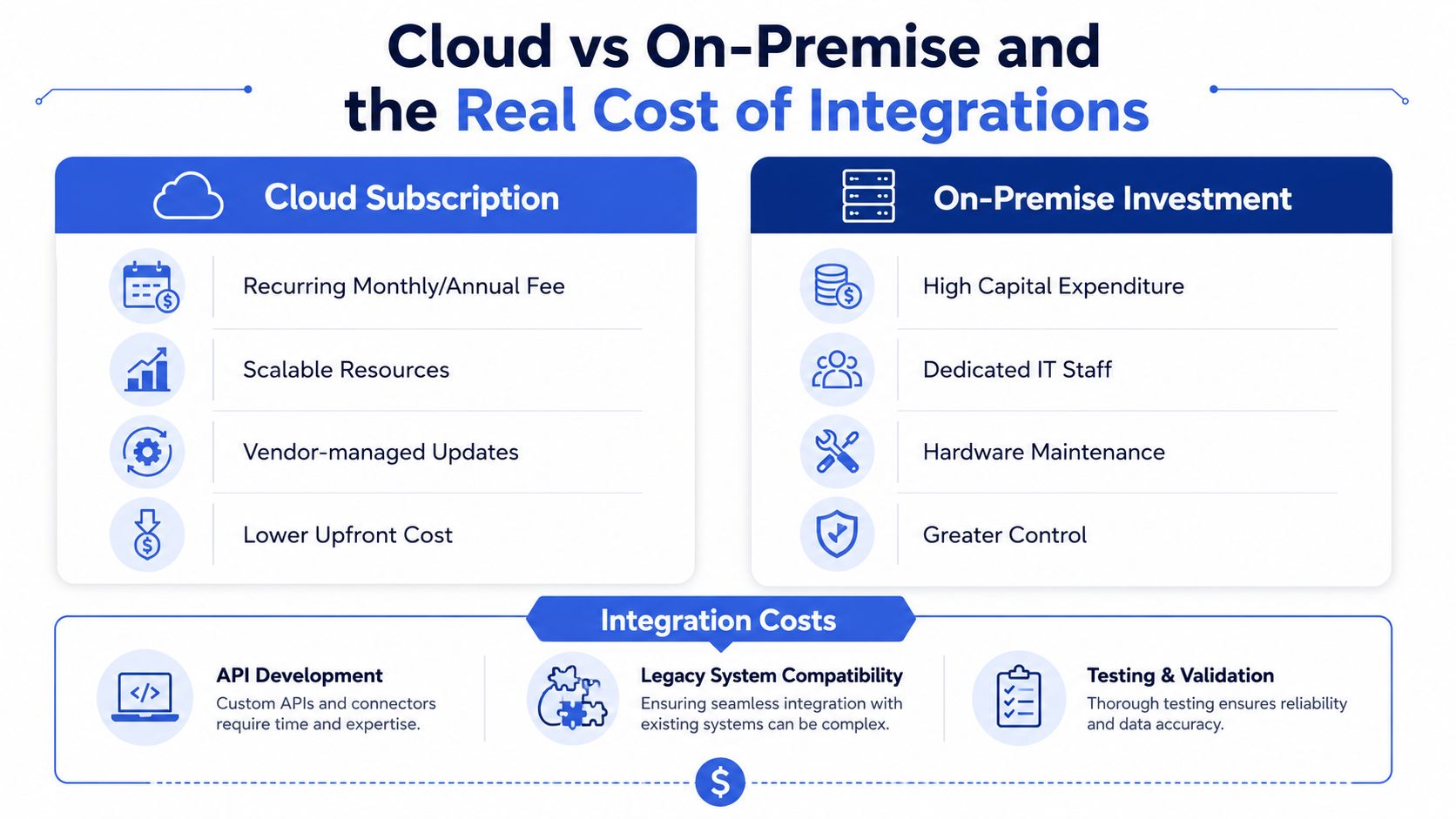 Cloud vs On-Premise and the Real Cost of Integrations

Cloud Subscription

Recurring Monthly/Annual Fee

Scalable Resources

Vendor-managed Updates

Lower Upfront Cost

On-Premise Investment

High Capital Expenditure

Dedicated IT Staff

Hardware Maintenance

Greater Control

Integration Costs

API Development
Custom APIs and connectors require time and expertise.

Legacy System Compatibility
Ensuring seamless integration with existing systems can be complex.

Testing & Validation
Thorough testing ensures reliability and data accuracy.

$